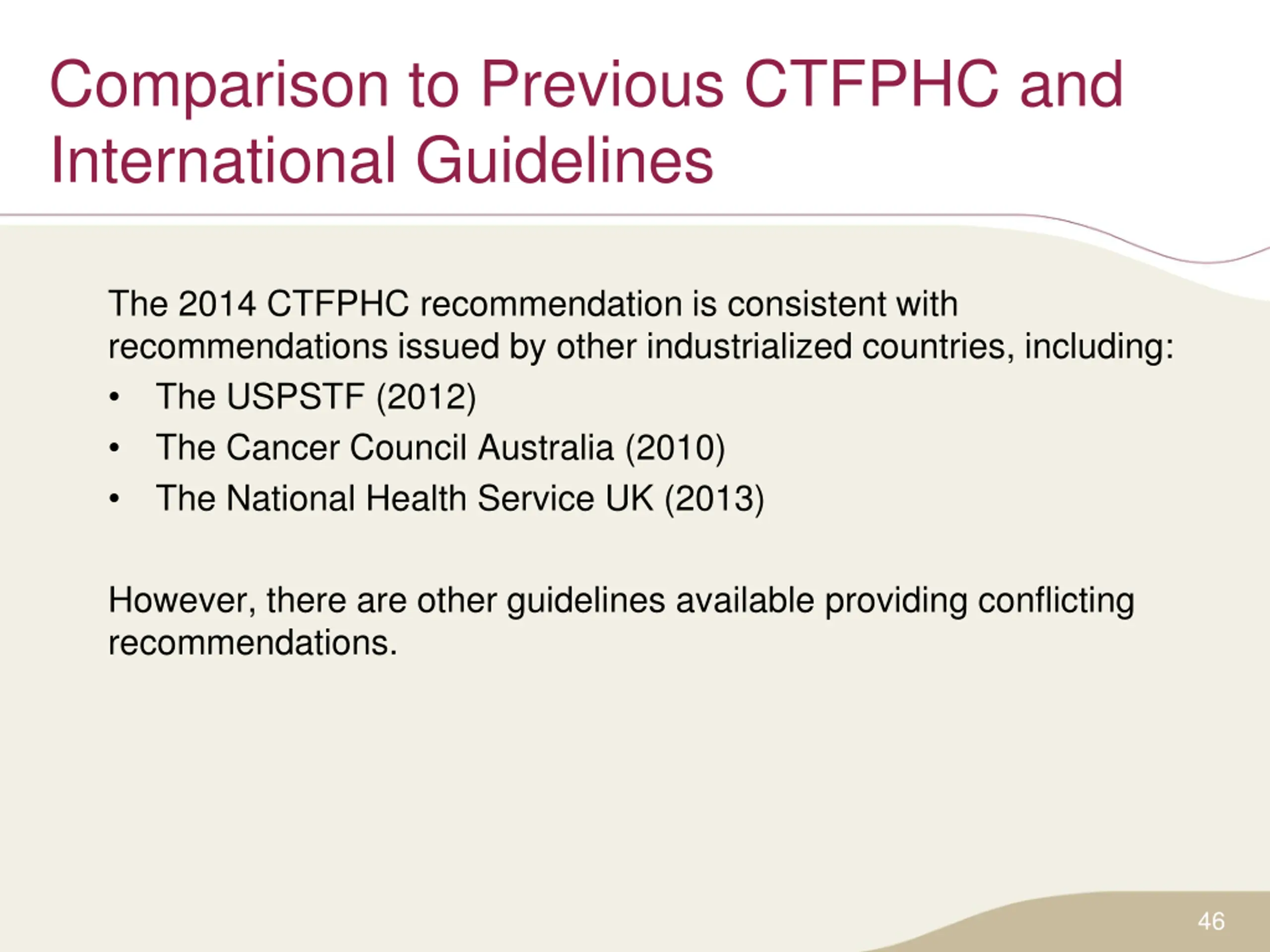 Comparison to Previous CTFPHC and International Guidelines

The 2014 CTFPHC recommendation is consistent with recommendations issued by other industrialized countries, including:
• The USPSTF (2012)
• The Cancer Council Australia (2010)
• The National Health Service UK (2013)

However, there are other guidelines available providing conflicting recommendations.

46